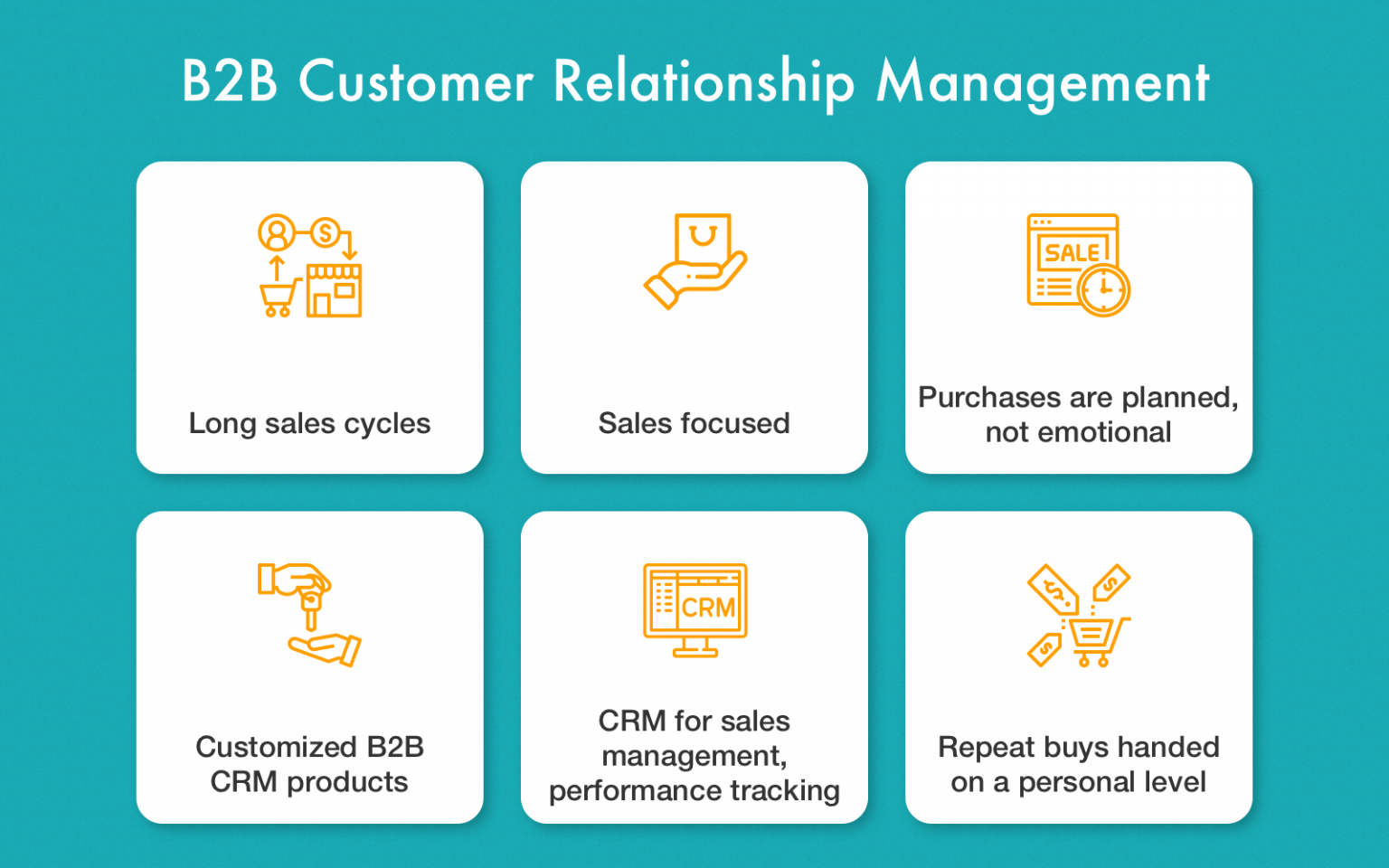 B2B Customer Relationship Management

Long sales cycles

Sales focused

SALE

Purchases are planned, not emotional

Customized B2B CRM products

CRM

CRM for sales management, performance tracking

Repeat buys handed on a personal level